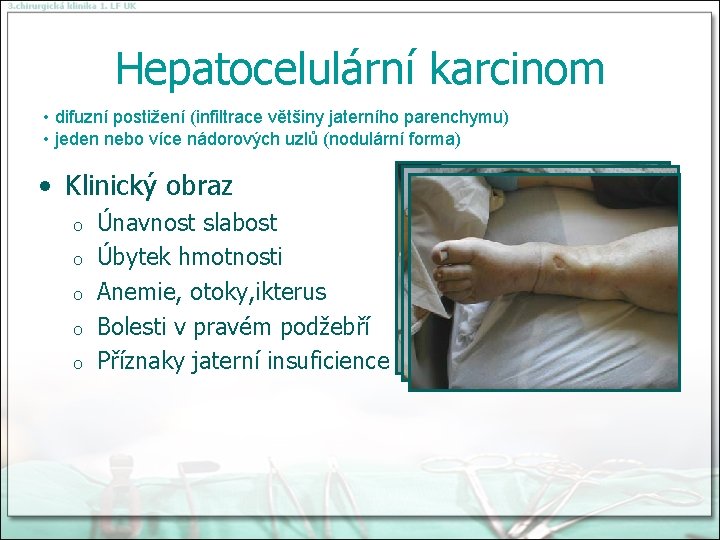 3.chirurgická klinika 1. LF UK

Hepatocelulární karcinom

• difuzní postižení (infiltrace většiny jaterního parenchymu)
• jeden nebo více nádorových uzlů (nodulární forma)

• Klinický obraz
o Únavnost slabost
o Úbytek hmotnosti
o Anemie, otoky,ikterus
o Bolesti v pravém podžebří
o Příznaky jaterní insuficience